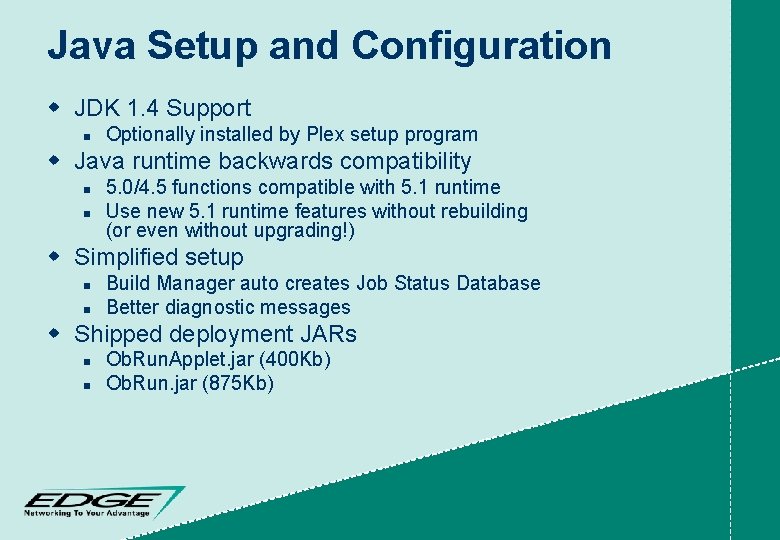 Java Setup and Configuration

- JDK 1.4 Support
  - Optionally installed by Plex setup program
- Java runtime backwards compatibility
  - 5.0/4.5 functions compatible with 5.1 runtime
  - Use new 5.1 runtime features without rebuilding (or even without upgrading!)
- Simplified setup
  - Build Manager auto creates Job Status Database
  - Better diagnostic messages
- Shipped deployment JARs
  - ObRunApplet.jar (400Kb)
  - ObRun.jar (875Kb)

EDGE
Networking To Your Advantage